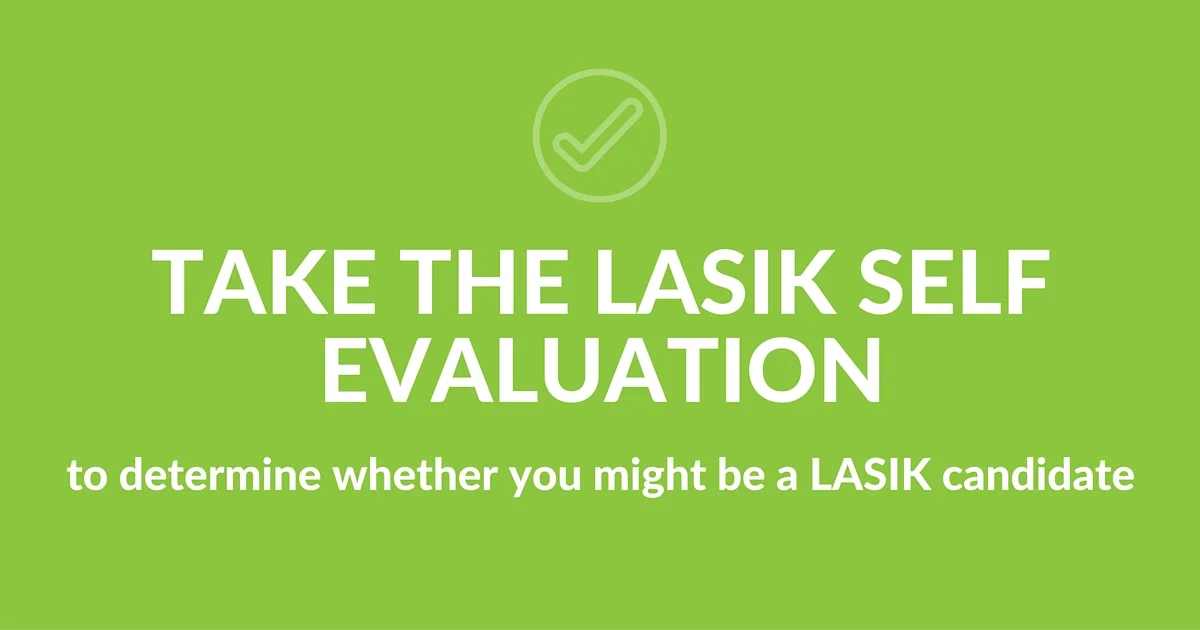 TAKE THE LASIK SELF EVALUATION

to determine whether you might be a LASIK candidate